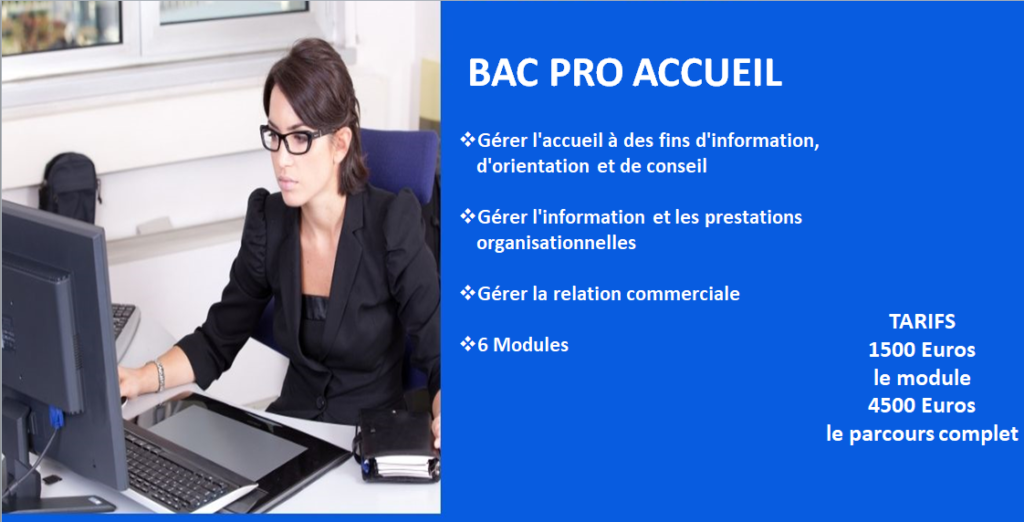 BAC PRO ACCUEIL

❖Gérer l'accueil à des fins d'information, d'orientation et de conseil

❖Gérer l'information et les prestations organisationnelles

❖Gérer la relation commerciale

❖6 Modules

TARIFS
1500 Euros
le module
4500 Euros
le parcours complet